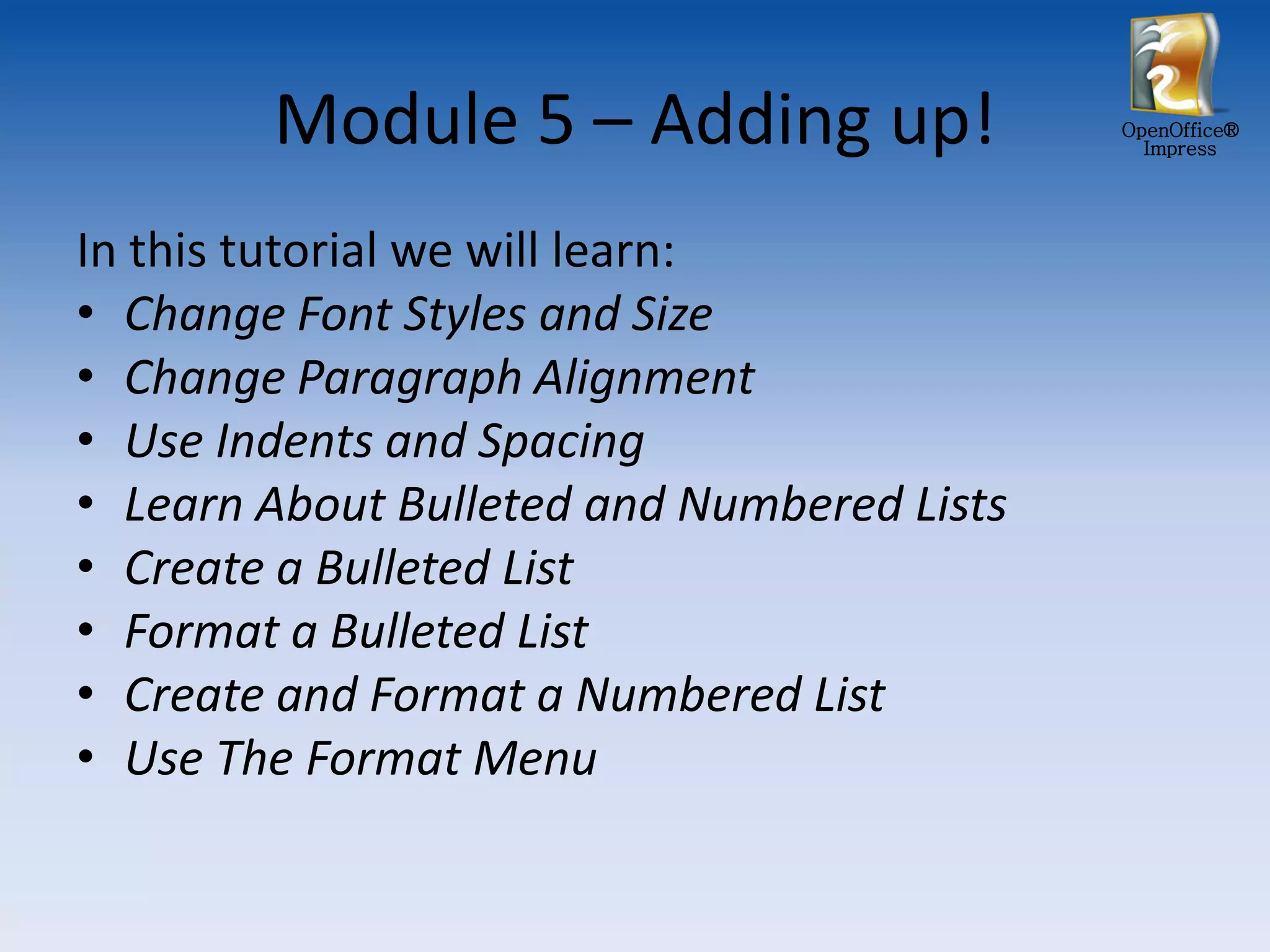 Module 5 – Adding up!

OpenOffice®
Impress

In this tutorial we will learn:

• Change Font Styles and Size
• Change Paragraph Alignment
• Use Indents and Spacing
• Learn About Bulleted and Numbered Lists
• Create a Bulleted List
• Format a Bulleted List
• Create and Format a Numbered List
• Use The Format Menu